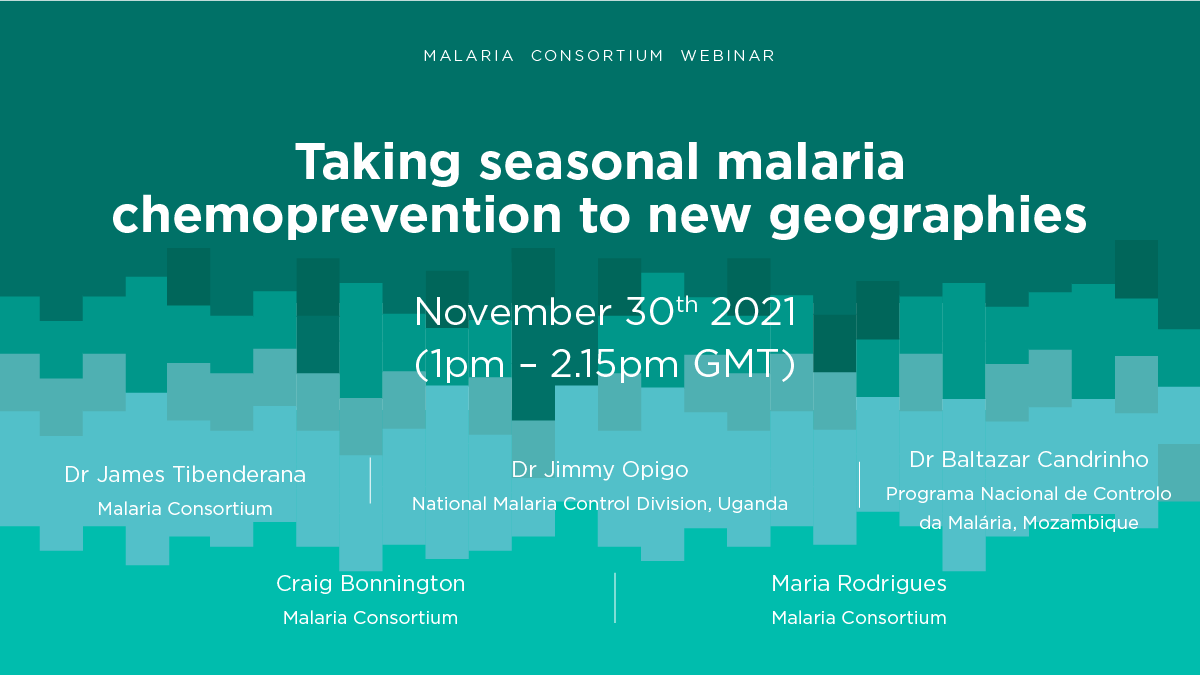 MALARIA CONSORTIUM WEBINAR

Taking seasonal malaria chemoprevention to new geographies

November 30$^{th}$ 2021
(1pm – 2.15pm GMT)

Dr James Tibenderana
Malaria Consortium

Dr Jimmy Opigo
National Malaria Control Division, Uganda

Dr Baltazar Candrinho
Programa Nacional de Controlo da Malária, Mozambique

Craig Bonnington
Malaria Consortium

Maria Rodrigues
Malaria Consortium